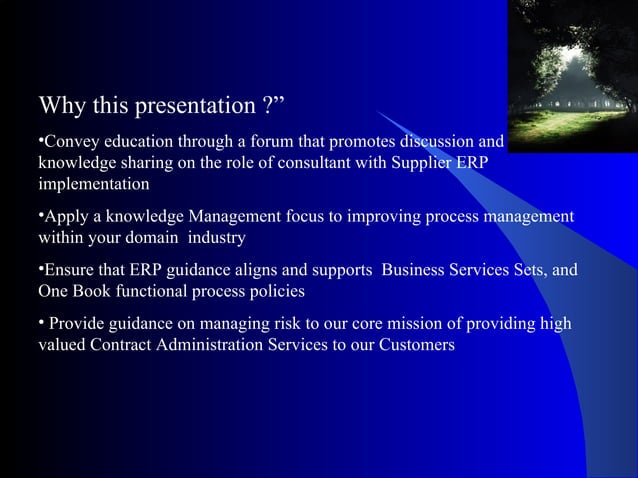 Why this presentation ?”

•Convey education through a forum that promotes discussion and knowledge sharing on the role of consultant with Supplier ERP implementation

•Apply a knowledge Management focus to improving process management within your domain  industry

•Ensure that ERP guidance aligns and supports  Business Services Sets, and One Book functional process policies

• Provide guidance on managing risk to our core mission of providing high valued Contract Administration Services to our Customers